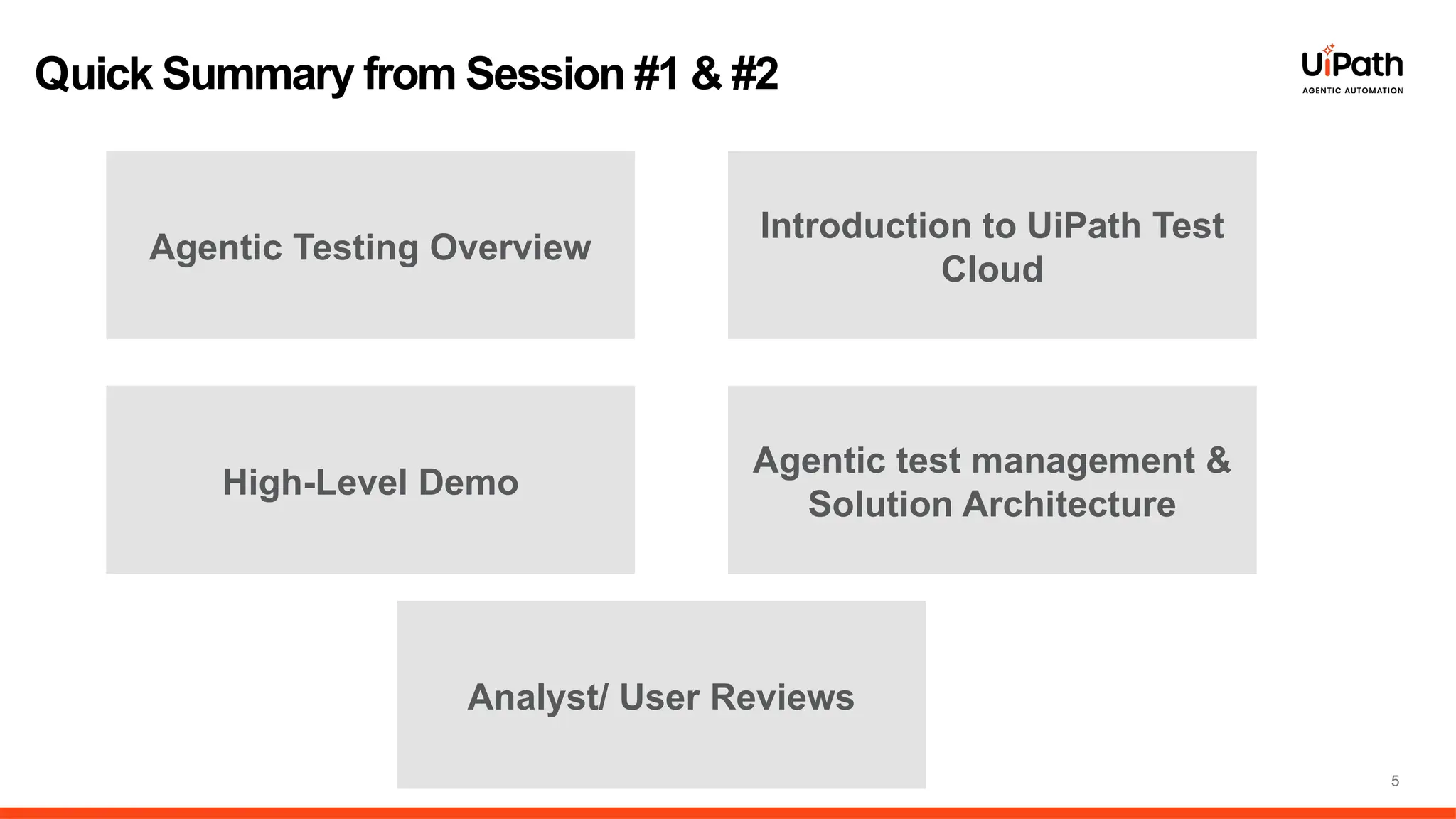 Quick Summary from Session #1 & #2

UiPath
AGENTIC AUTOMATION

Agentic Testing Overview

Introduction to UiPath Test Cloud

High-Level Demo

Agentic test management & Solution Architecture

Analyst/ User Reviews

5